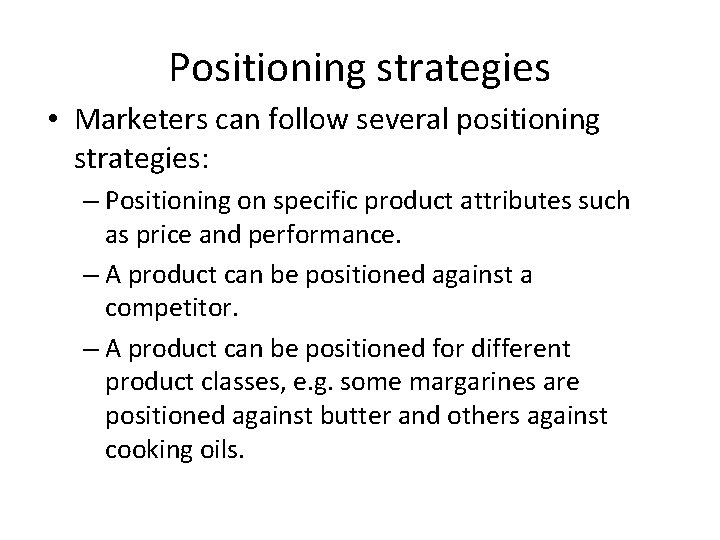 Positioning strategies

• Marketers can follow several positioning strategies:

– Positioning on specific product attributes such as price and performance.

– A product can be positioned against a competitor.

– A product can be positioned for different product classes, e.g. some margarines are positioned against butter and others against cooking oils.